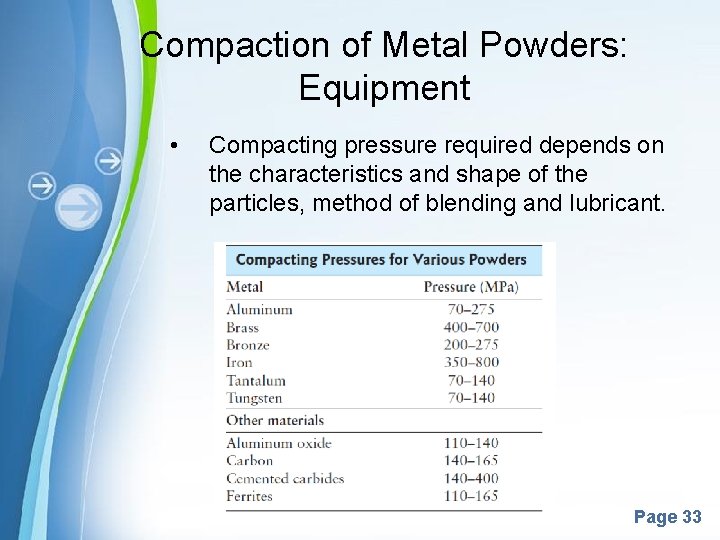 Compaction of Metal Powders: Equipment

• Compacting pressure required depends on the characteristics and shape of the particles, method of blending and lubricant.

Compacting Pressures for Various Powders

| Metal | Pressure (MPa) |
|---|---|
| Aluminum | 70–275 |
| Brass | 400–700 |
| Bronze | 200–275 |
| Iron | 350–800 |
| Tantalum | 70–140 |
| Tungsten | 70–140 |
| Other materials | |
| Aluminum oxide | 110–140 |
| Carbon | 140–165 |
| Cemented carbides | 140–400 |
| Ferrites | 110–165 |

Page 33